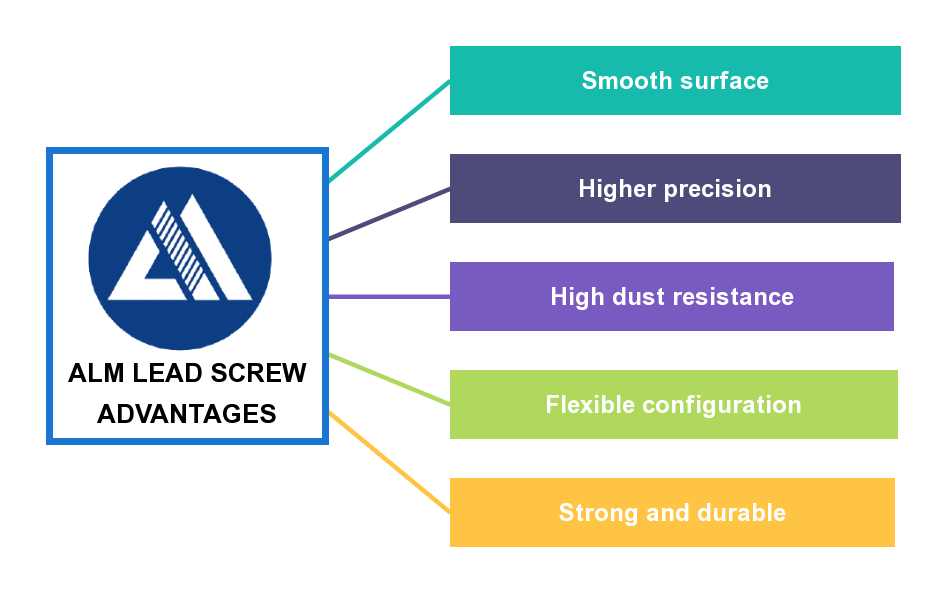 ALM LEAD SCREW ADVANTAGES

Smooth surface

Higher precision

High dust resistance

Flexible configuration

Strong and durable